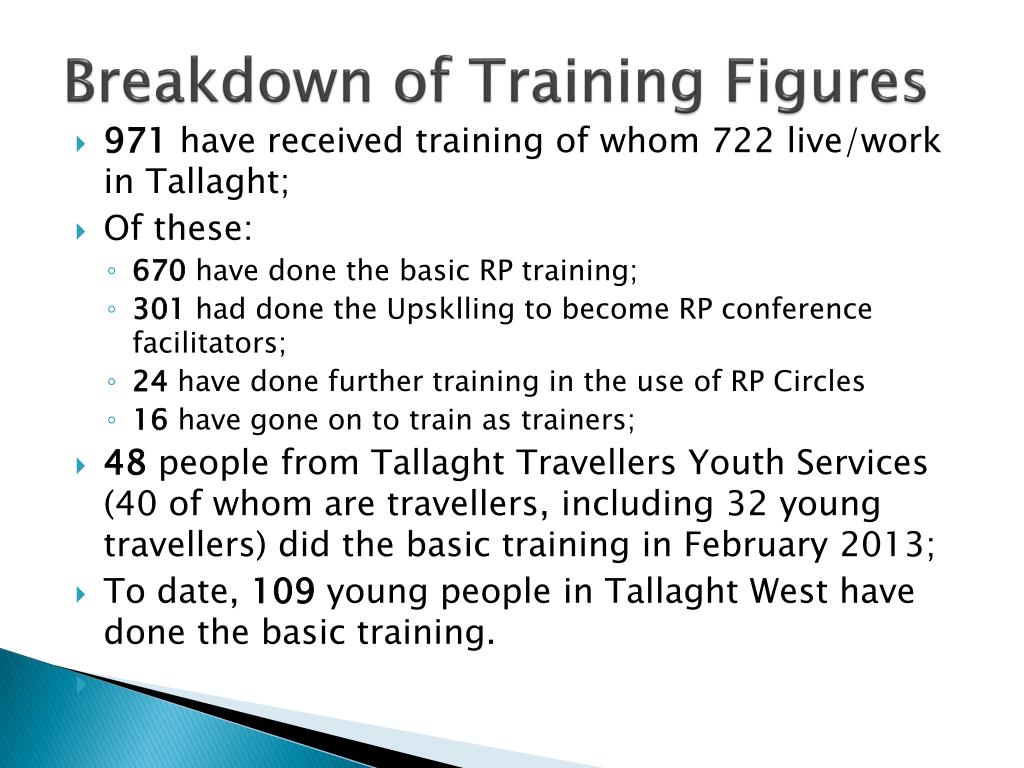 Breakdown of Training Figures

971 have received training of whom 722 live/work in Tallaght;

Of these:

670 have done the basic RP training;

301 had done the Upsklling to become RP conference facilitators;

24 have done further training in the use of RP Circles

16 have gone on to train as trainers;

48 people from Tallaght Travellers Youth Services (40 of whom are travellers, including 32 young travellers) did the basic training in February 2013;

To date, 109 young people in Tallaght West have done the basic training.